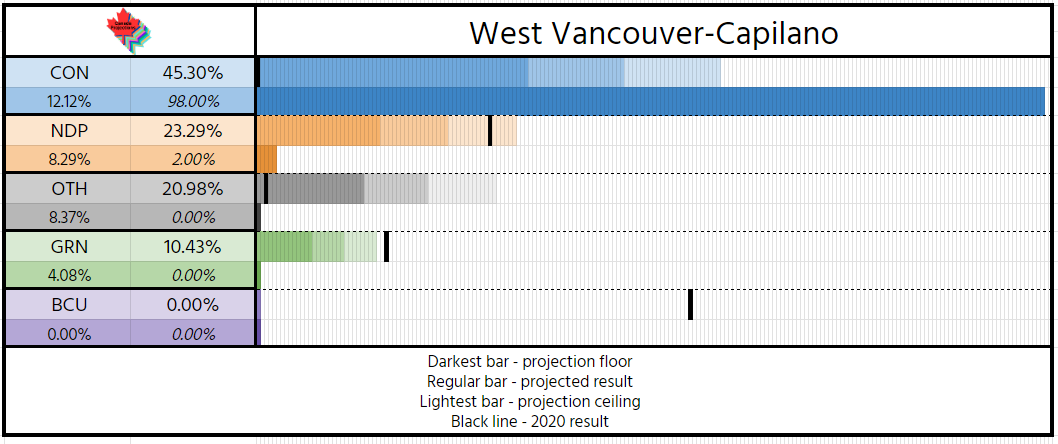 West Vancouver-Capilano

| CON | 45.30% |
|---|---|
| 12.12% | 98.00% |
| NDP | 23.29% |
| 8.29% | 2.00% |
| OTH | 20.98% |
| 8.37% | 0.00% |
| GRN | 10.43% |
| 4.08% | 0.00% |
| BCU | 0.00% |
| 0.00% | 0.00% |

Darkest bar - projection floor
Regular bar - projected result
Lightest bar - projection ceiling
Black line - 2020 result